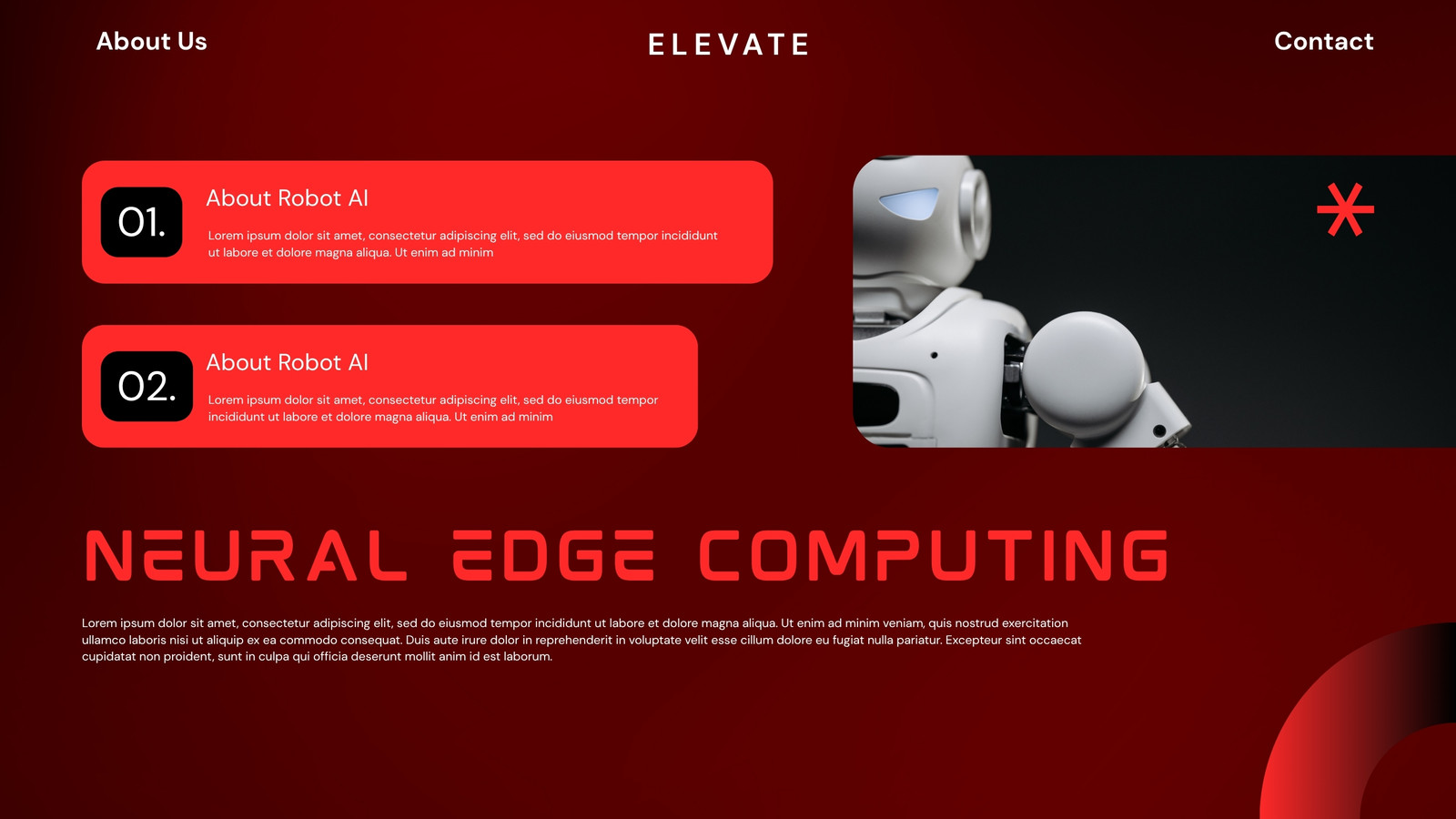 About Us

ELEVATE

Contact

01.

About Robot AI

Lorem ipsum dolor sit amet, consectetur adipiscing elit, sed do eiusmod tempor incididunt ut labore et dolore magna aliqua. Ut enim ad minim

02.

About Robot AI

Lorem ipsum dolor sit amet, consectetur adipiscing elit, sed do eiusmod tempor incididunt ut labore et dolore magna aliqua. Ut enim ad minim

NEURAL EDGE COMPUTING

Lorem ipsum dolor sit amet, consectetur adipiscing elit, sed do eiusmod tempor incididunt ut labore et dolore magna aliqua. Ut enim ad minim veniam, quis nostrud exercitation ullamco laboris nisi ut aliquip ex ea commodo consequat. Duis aute irure dolor in reprehenderit in voluptate velit esse cillum dolore eu fugiat nulla pariatur. Excepteur sint occaecat cupidatat non proident, sunt in culpa qui officia deserunt mollit anim id est laborum.